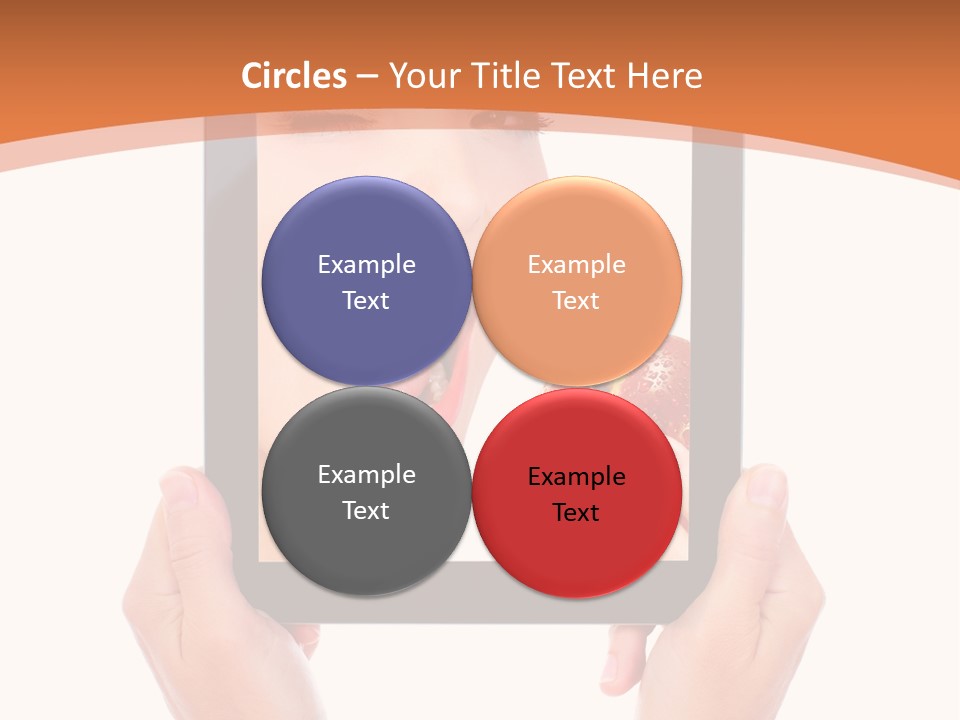 Circles – Your Title Text Here

Example Text

Example Text

Example Text

Example Text